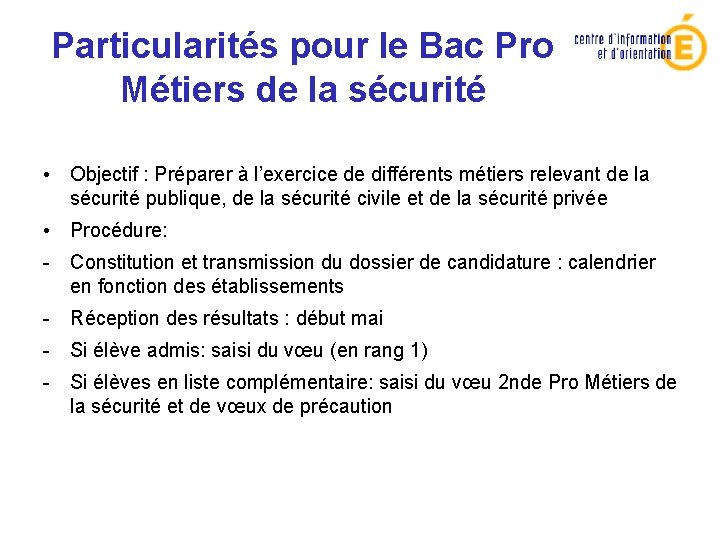 Particularités pour le Bac Pro Métiers de la sécurité

centre d'information et d'orientation

É

• Objectif : Préparer à l'exercice de différents métiers relevant de la sécurité publique, de la sécurité civile et de la sécurité privée

• Procédure:

- Constitution et transmission du dossier de candidature : calendrier en fonction des établissements

- Réception des résultats : début mai

- Si élève admis: saisi du vœu (en rang 1)

- Si élèves en liste complémentaire: saisi du vœu 2nde Pro Métiers de la sécurité et de vœux de précaution